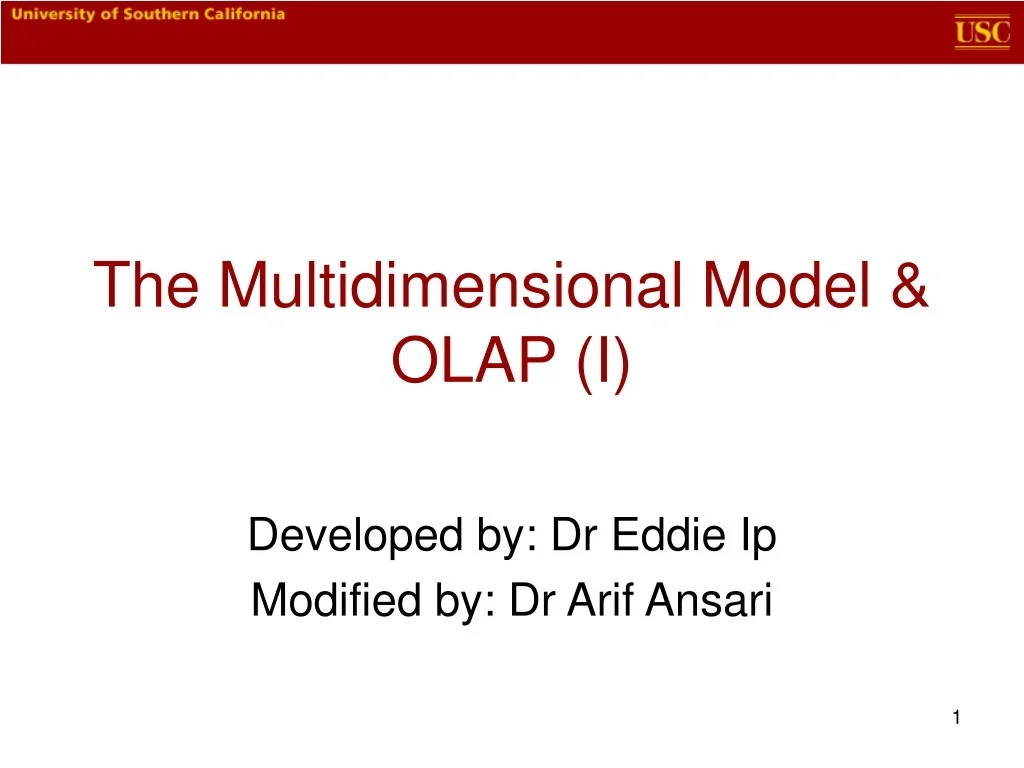 University of Southern California

USC

The Multidimensional Model & OLAP (I)

Developed by: Dr Eddie Ip
Modified by: Dr Arif Ansari

1